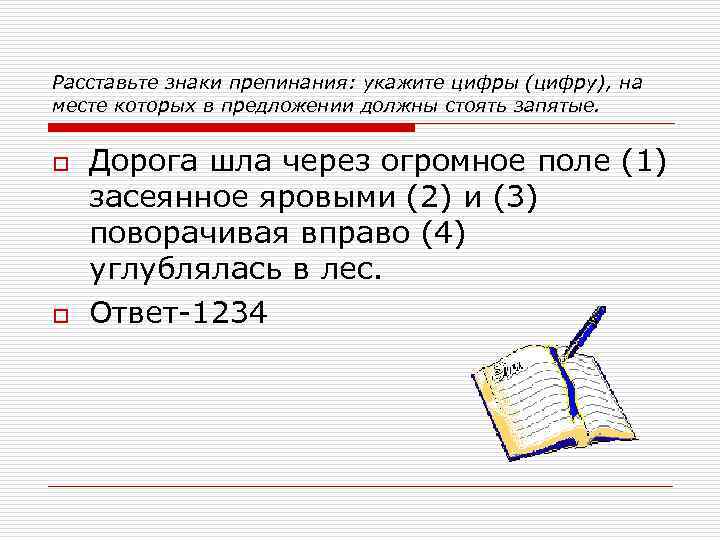 Расставьте знаки препинания: укажите цифры (цифру), на месте которых в предложении должны стоять запятые.

Дорога шла через огромное поле (1) засеянное яровыми (2) и (3) поворачивая вправо (4) углублялась в лес.

Ответ-1234